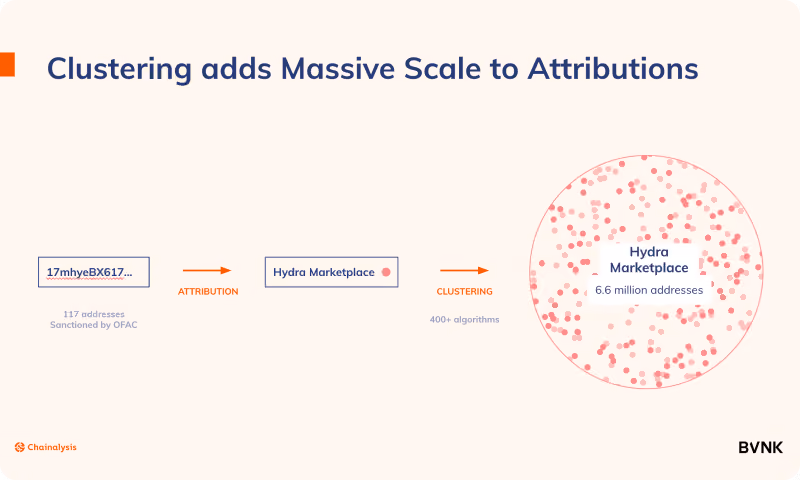 Clustering adds Massive Scale to Attributions

17mhyeBX617...

117 addresses
Sanctioned by OFAC

ATTRIBUTION

Hydra Marketplace

CLUSTERING

400+ algorithms

Hydra Marketplace

6.6 million addresses

Chainalysis

BVNK